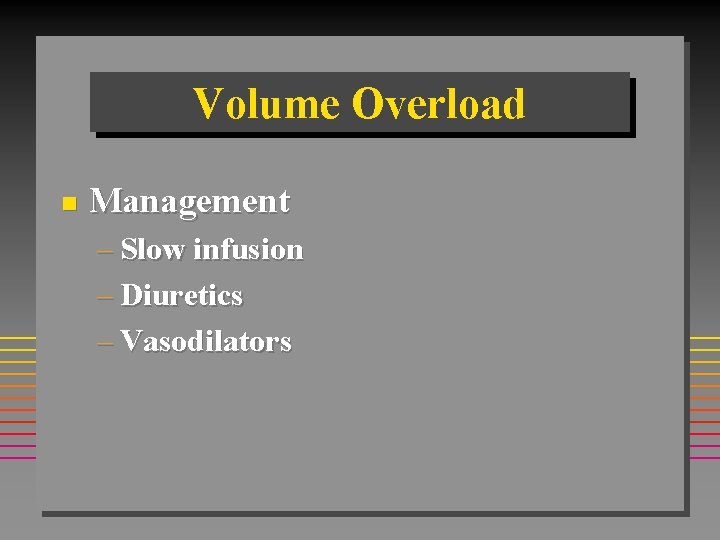 Volume Overload

■ Management
– Slow infusion
– Diuretics
– Vasodilators